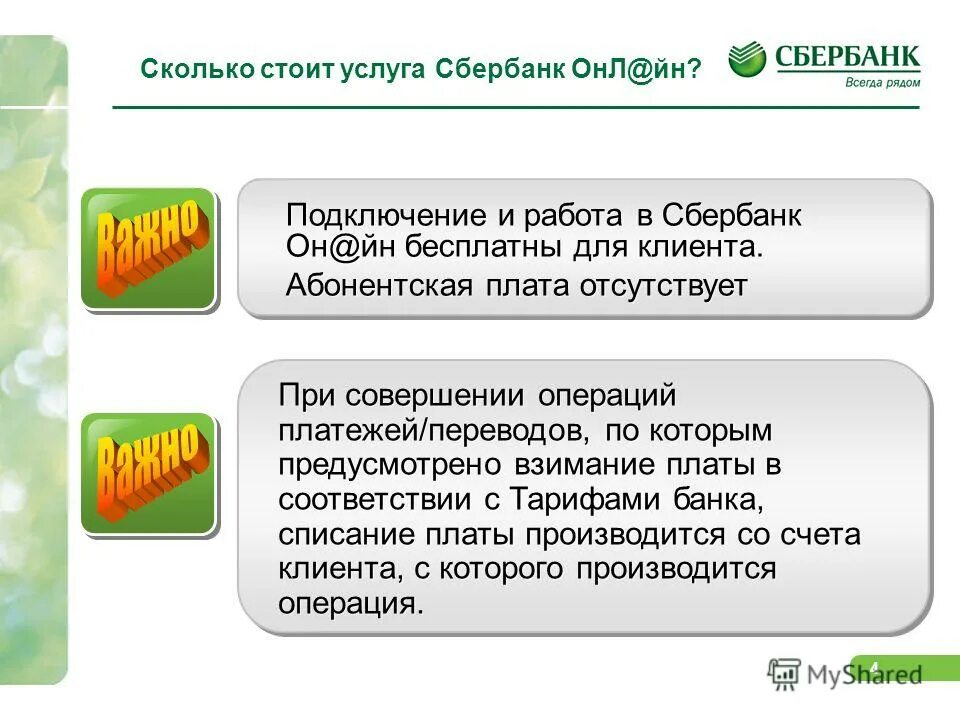 Сколько стоит услуга Сбербанк ОнЛ@йн?

СБЕРБАНК
Всегда рядом

Важно

Подключение и работа в Сбербанк Он@йн бесплатны для клиента.
Абонентская плата отсутствует

Важно

При совершении операций платежей/переводов, по которым предусмотрено взимание платы в соответствии с Тарифами банка, списание платы производится со счета клиента, с которого производится операция.

4

MyShared